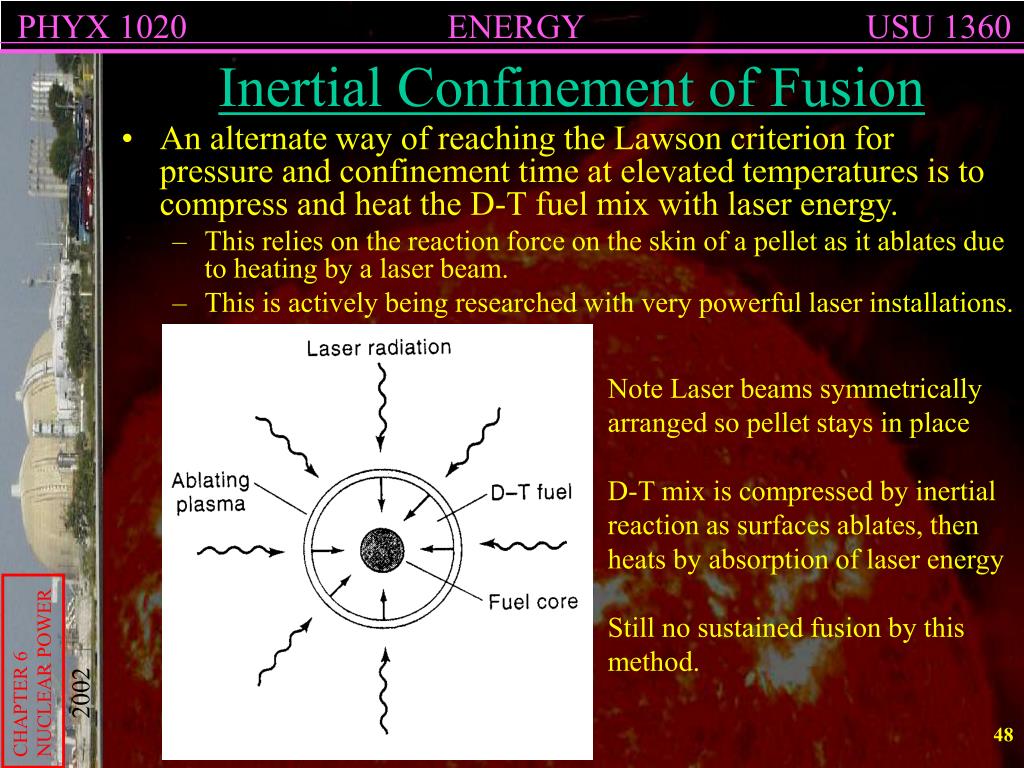 PHYX 1020 ENERGY USU 1360

Inertial Confinement of Fusion

• An alternate way of reaching the Lawson criterion for pressure and confinement time at elevated temperatures is to compress and heat the D-T fuel mix with laser energy.
– This relies on the reaction force on the skin of a pellet as it ablates due to heating by a laser beam.
– This is actively being researched with very powerful laser installations.

Laser radiation

Ablating plasma

D–T fuel

Fuel core

Note Laser beams symmetrically arranged so pellet stays in place

D-T mix is compressed by inertial reaction as surfaces ablates, then heats by absorption of laser energy

Still no sustained fusion by this method.

CHAPTER 6 NUCLEAR POWER

2002

48